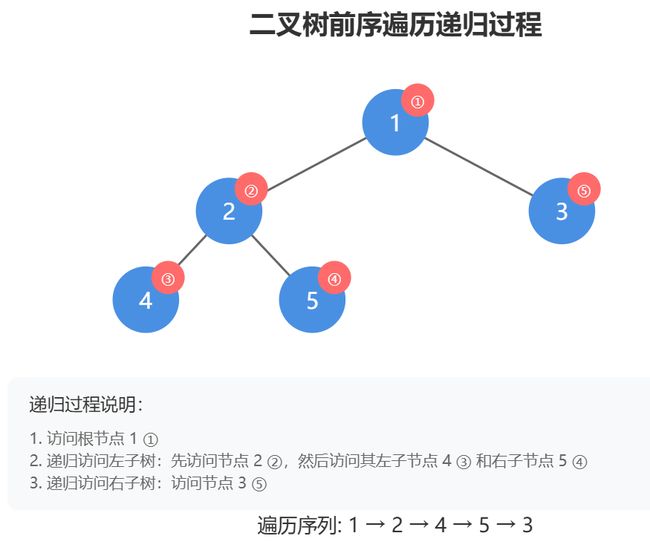 二叉树前序遍历递归过程

1 ①

2 ②

3 ⑤

4 ③

5 ④

递归过程说明：

1. 访问根节点 1 ①
2. 递归访问左子树：先访问节点 2 ②，然后访问其左子节点 4 ③ 和右子节点 5 ④
3. 递归访问右子树：访问节点 3 ⑤

遍历序列: 1 → 2 → 4 → 5 → 3